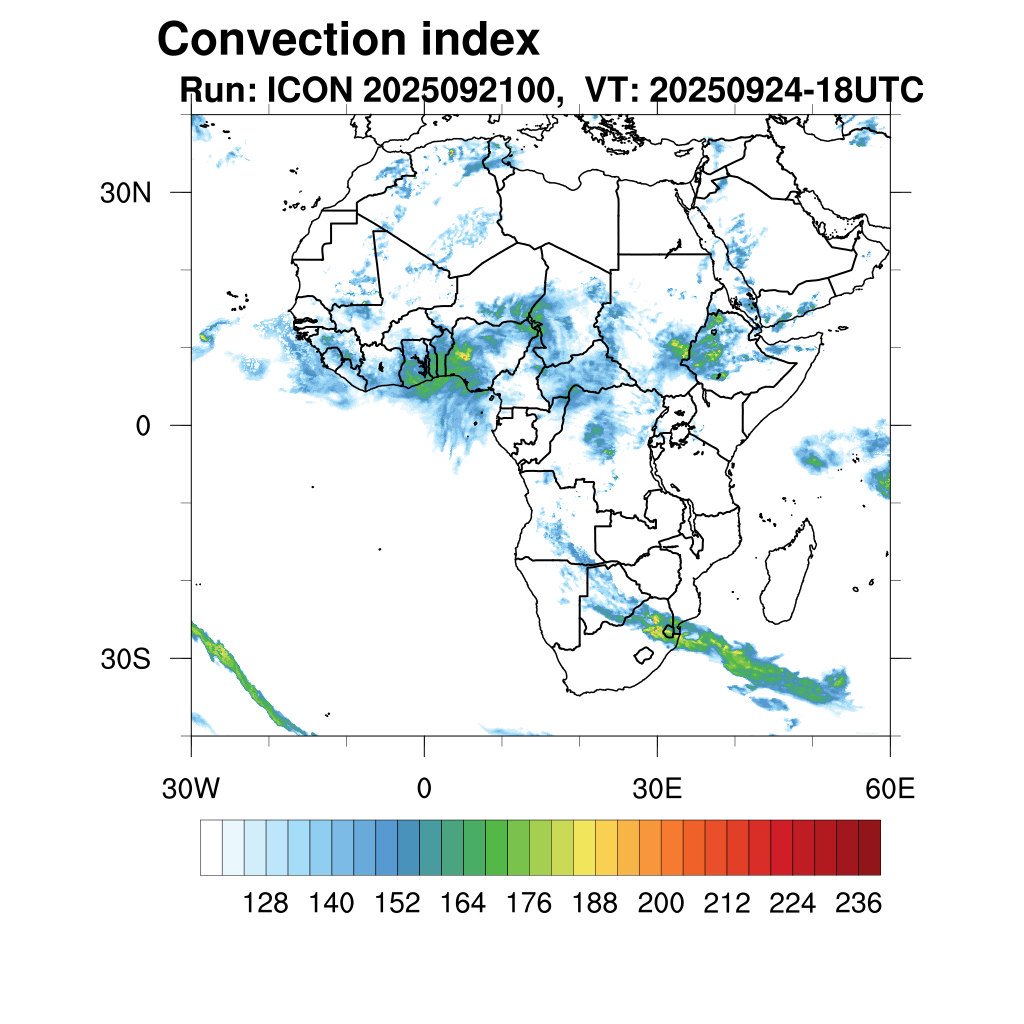 Convection index
Run: ICON 2025092100, VT: 20250924-18UTC

30N
0
30S

30W 0 30E 60E

128 140 152 164 176 188 200 212 224 236